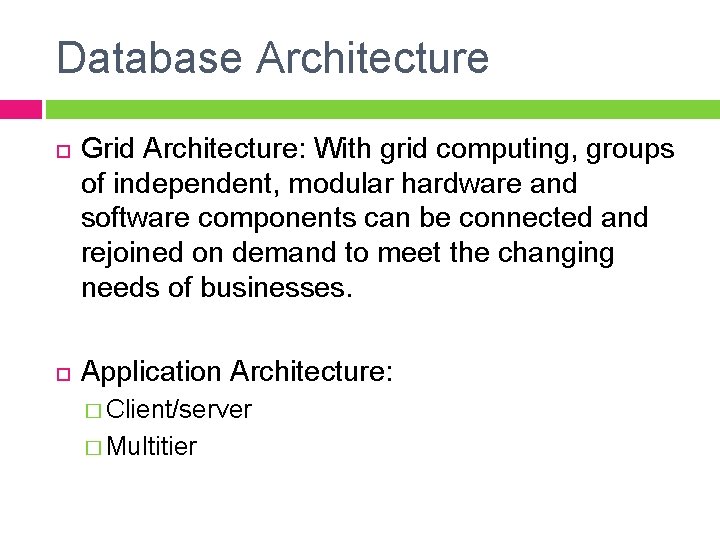 Database Architecture

Grid Architecture: With grid computing, groups of independent, modular hardware and software components can be connected and rejoined on demand to meet the changing needs of businesses.

Application Architecture:

Client/server

Multitier